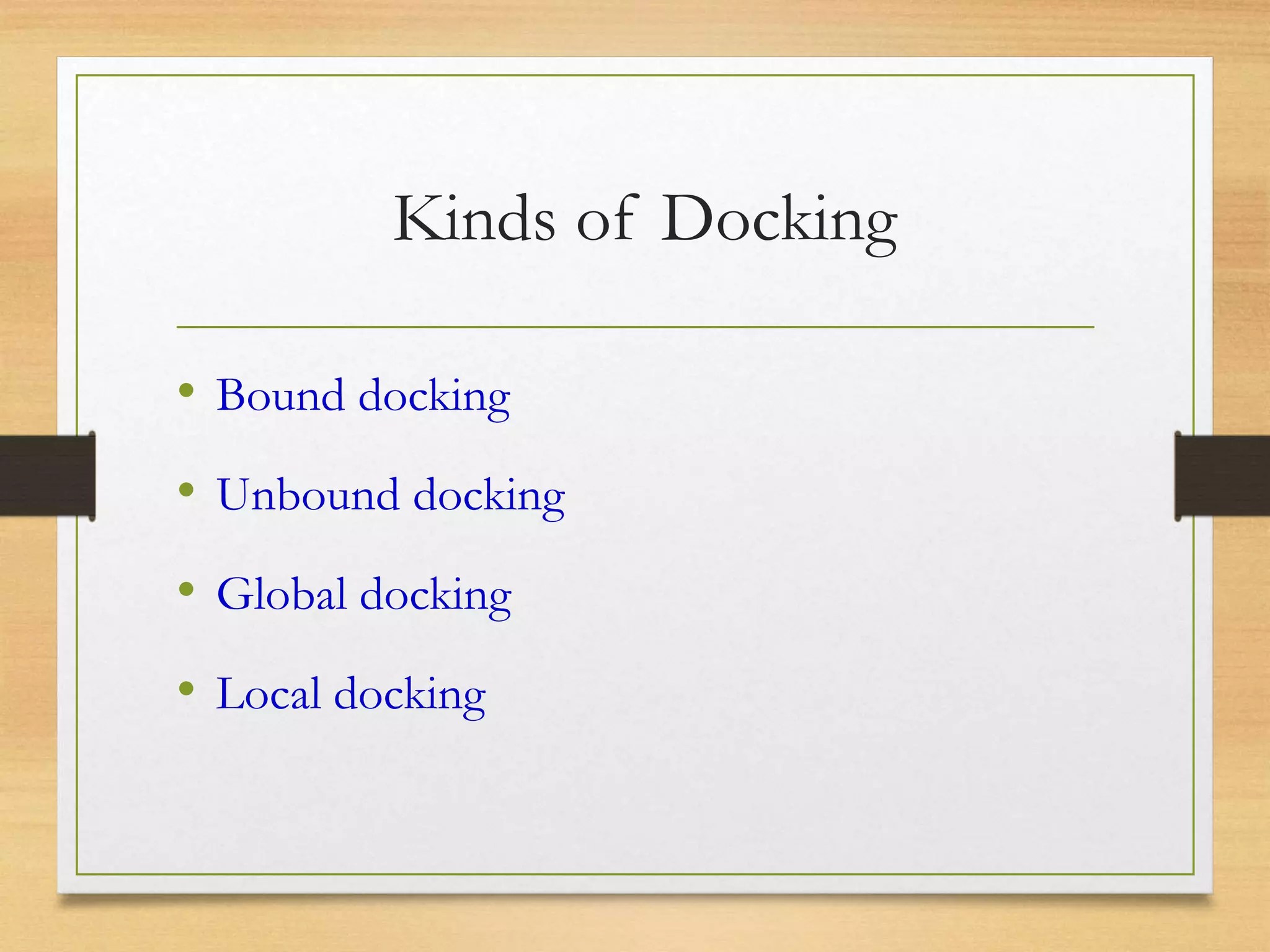 Kinds of Docking

• Bound docking
• Unbound docking
• Global docking
• Local docking